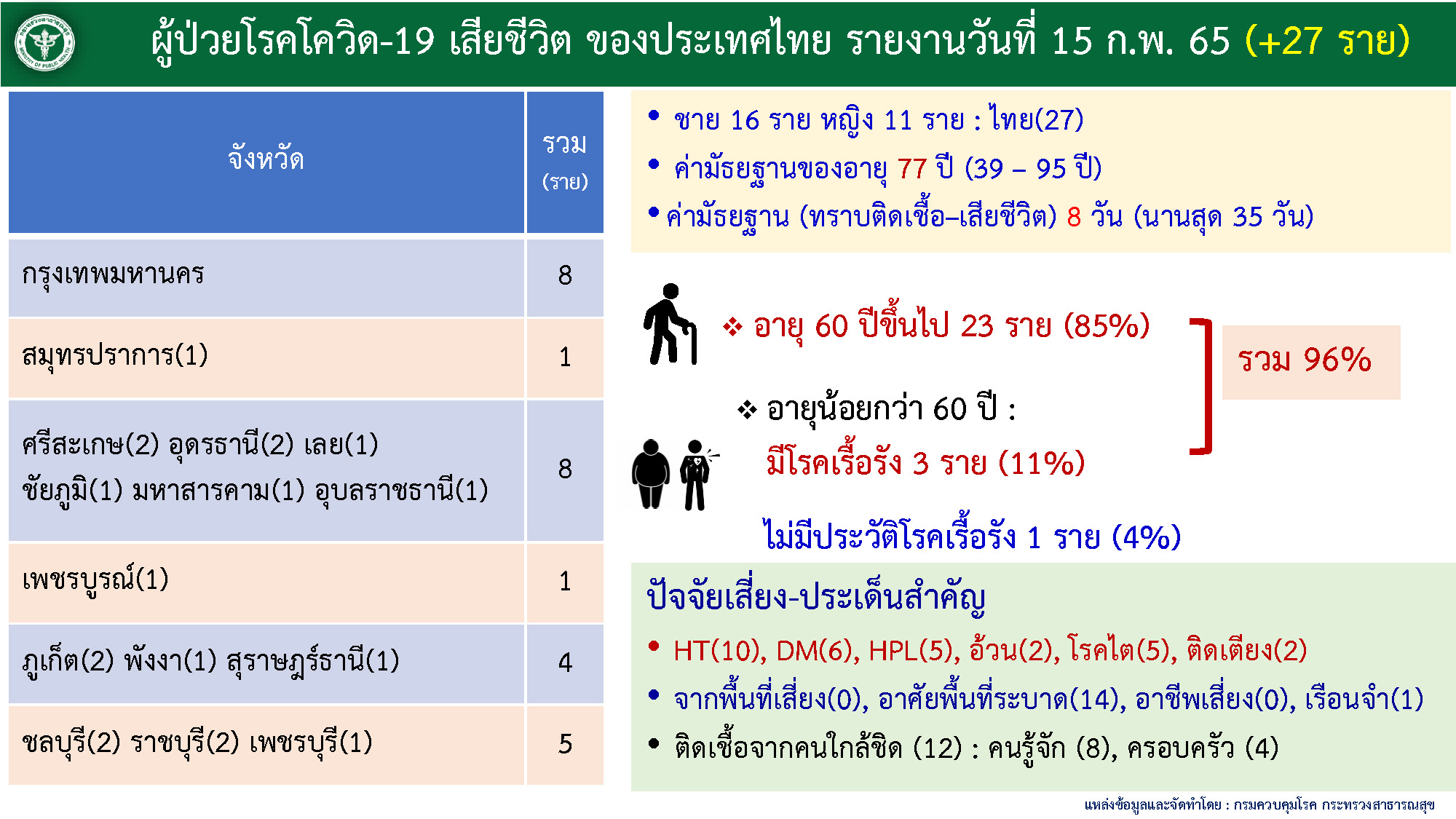 ผู้ป่วยโรคโควิด-19 เสียชีวิต ของประเทศไทย รายงานวันที่ 15 ก.พ. 65 (+27 ราย)

| จังหวัด | รวม (ราย) |
|---|---|
| กรุงเทพมหานคร | 8 |
| สมุทรปราการ(1) | 1 |
| ศรีสะเกษ(2) อุดรธานี(2) เลย(1) ชัยภูมิ(1) มหาสารคาม(1) อุบลราชธานี(1) | 8 |
| เพชรบูรณ์(1) | 1 |
| ภูเก็ต(2) พังงา(1) สุราษฎร์ธานี(1) | 4 |
| ชลบุรี(2) ราชบุรี(2) เพชรบุรี(1) | 5 |

• ชาย 16 ราย หญิง 11 ราย : ไทย(27)
• ค่ามัธยฐานของอายุ 77 ปี (39 – 95 ปี)
• ค่ามัธยฐาน (ทราบติดเชื้อ–เสียชีวิต) 8 วัน (นานสุด 35 วัน)

❖ อายุ 60 ปีขึ้นไป 23 ราย (85%)

❖ อายุน้อยกว่า 60 ปี :
มีโรคเรื้อรัง 3 ราย (11%)

รวม 96%

ไม่มีประวัติโรคเรื้อรัง 1 ราย (4%)

ปัจจัยเสี่ยง-ประเด็นสำคัญ
• HT(10), DM(6), HPL(5), อ้วน(2), โรคไต(5), ติดเตียง(2)
• จากพื้นที่เสี่ยง(0), อาศัยพื้นที่ระบาด(14), อาชีพเสี่ยง(0), เรือนจำ(1)
• ติดเชื้อจากคนใกล้ชิด (12) : คนรู้จัก (8), ครอบครัว (4)

แหล่งข้อมูลและจัดทำโดย : กรมควบคุมโรค กระทรวงสาธารณสุข